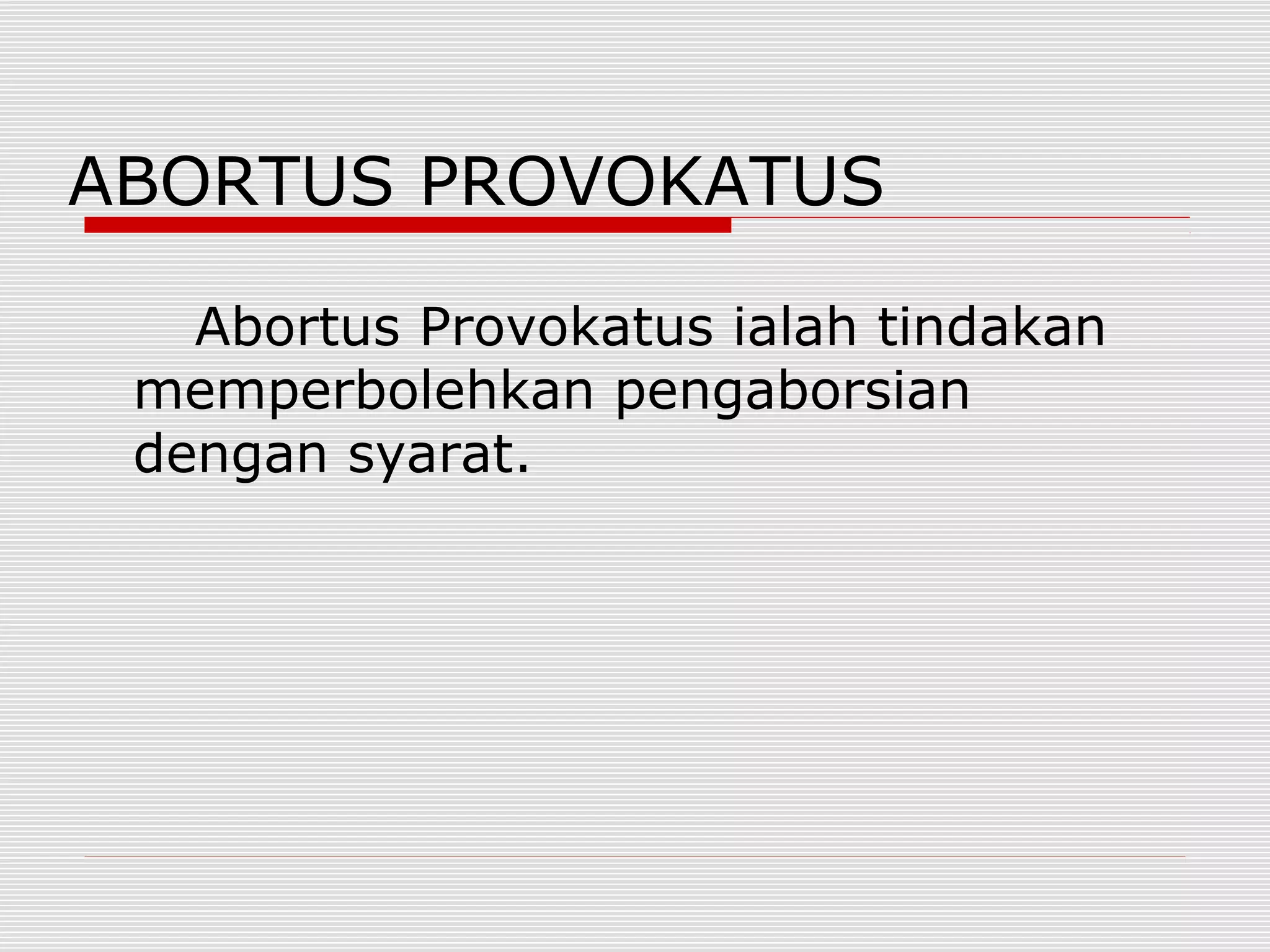 ABORTUS PROVOKATUS

Abortus Provokatus ialah tindakan memperbolehkan pengaborsian dengan syarat.